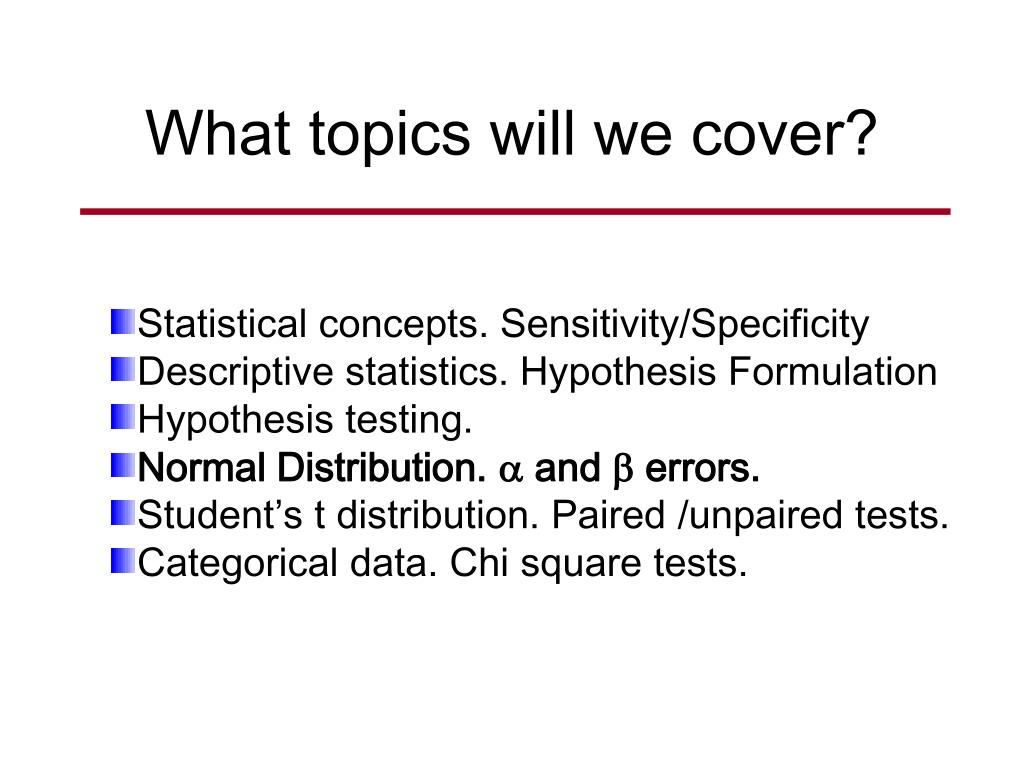 What topics will we cover?

Statistical concepts. Sensitivity/Specificity
Descriptive statistics. Hypothesis Formulation
Hypothesis testing.
Normal Distribution. $\alpha$ and $\beta$ errors.
Student’s t distribution. Paired /unpaired tests.
Categorical data. Chi square tests.